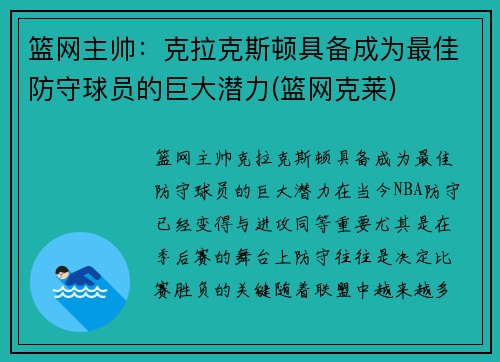 篮网主帅：克拉克斯顿具备成为最佳防守球员的巨大潜力(篮网克莱)

篮网主帅克拉克斯顿具备成为最佳防守球员的巨大潜力在当今NBA防守已经变得与进攻同等重要尤其是在季后赛的舞台上防守往往是决定比赛胜负的关键随着联盟中越来越多